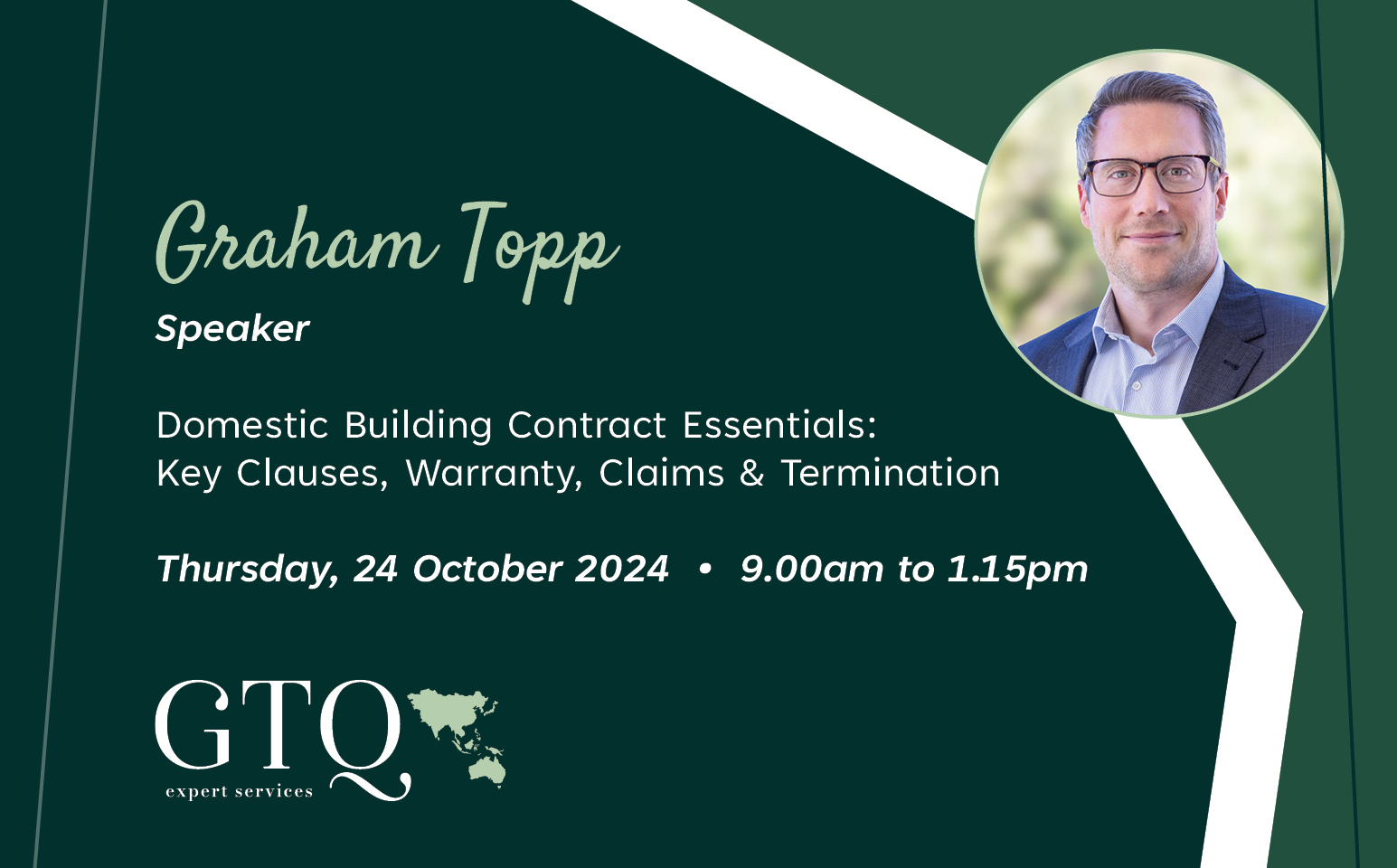 Graham Topp
Speaker

Domestic Building Contract Essentials: Key Clauses, Warranty, Claims & Termination

Thursday, 24 October 2024 • 9.00am to 1.15pm

GTQ
expert services